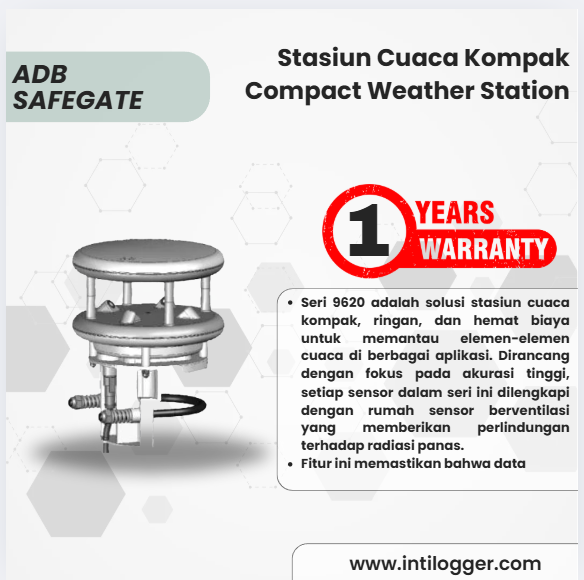 ADB SAFEGATE

Stasiun Cuaca Kompak
Compact Weather Station

1 YEARS WARRANTY

• Seri 9620 adalah solusi stasiun cuaca kompak, ringan, dan hemat biaya untuk memantau elemen-elemen cuaca di berbagai aplikasi. Dirancang dengan fokus pada akurasi tinggi, setiap sensor dalam seri ini dilengkapi dengan rumah sensor berventilasi yang memberikan perlindungan terhadap radiasi panas.
• Fitur ini memastikan bahwa data

www.intilogger.com